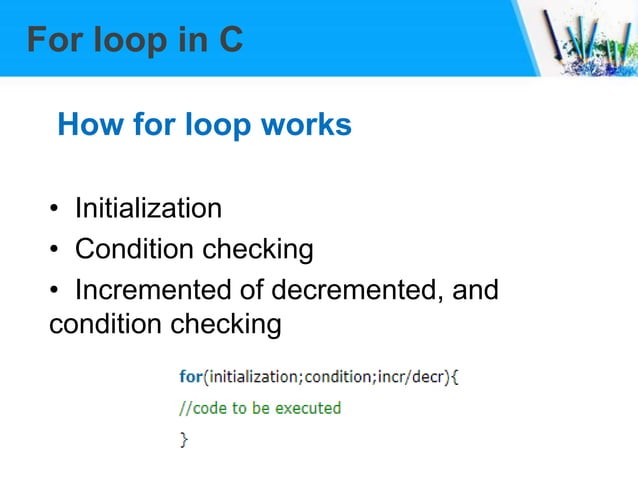 For loop in C

How for loop works

• Initialization
• Condition checking
• Incremented of decremented, and condition checking

for(initialization;condition;incr/decr){
//code to be executed
}